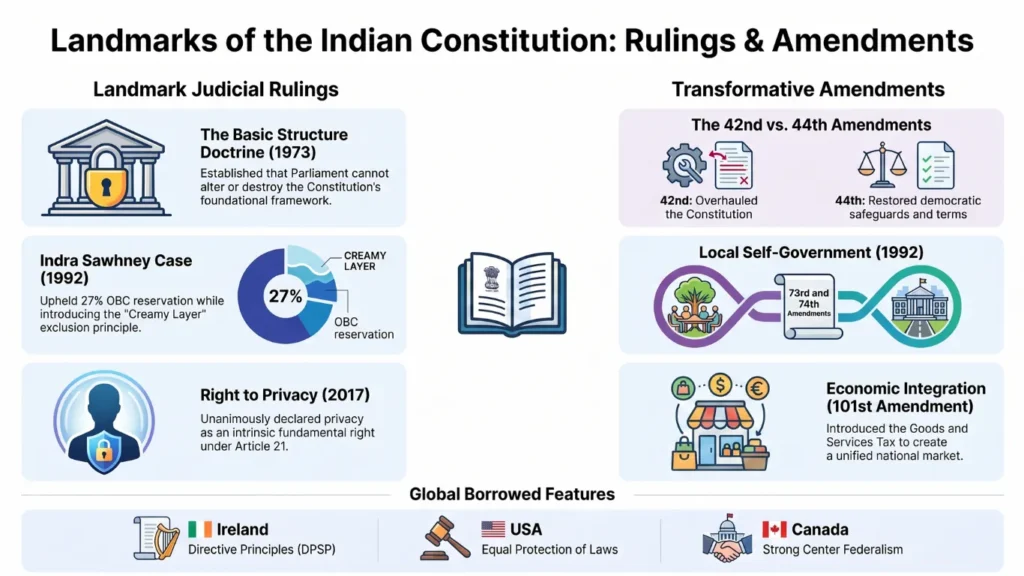 Landmarks of the Indian Constitution: Rulings & Amendments

Landmark Judicial Rulings

The Basic Structure Doctrine (1973)
Established that Parliament cannot alter or destroy the Constitution's foundational framework.

Indra Sawhney Case (1992)
Upheld 27% OBC reservation while introducing the "Creamy Layer" exclusion principle.

27%
CREAMY LAYER
OBC reservation

Right to Privacy (2017)
Unanimously declared privacy as an intrinsic fundamental right under Article 21.

Transformative Amendments

The 42nd vs. 44th Amendments
42nd: Overhauled the Constitution
44th: Restored democratic safeguards and terms

Local Self-Government (1992)
73rd and 74th Amendments

Economic Integration (101st Amendment)
Introduced the Goods and Services Tax to create a unified national market.

Global Borrowed Features

Ireland
Directive Principles (DPSP)

USA
Equal Protection of Laws

Canada
Strong Center Federalism